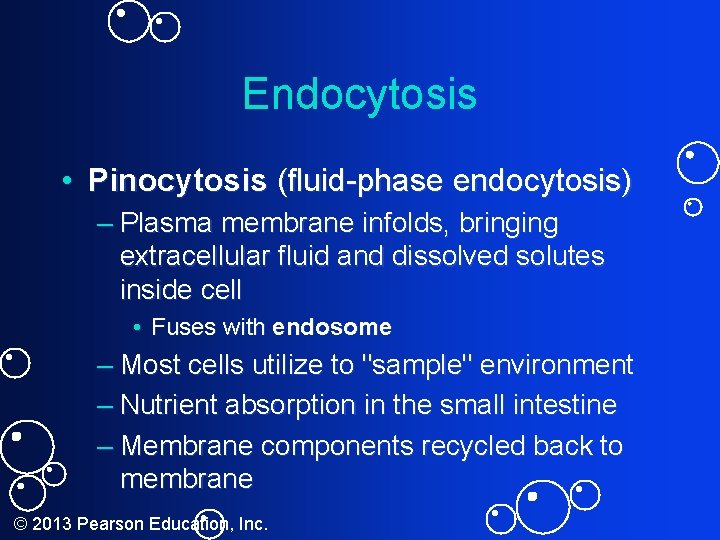 Endocytosis

• Pinocytosis (fluid-phase endocytosis)
– Plasma membrane infolds, bringing extracellular fluid and dissolved solutes inside cell
• Fuses with endosome
– Most cells utilize to "sample" environment
– Nutrient absorption in the small intestine
– Membrane components recycled back to membrane

© 2013 Pearson Education, Inc.